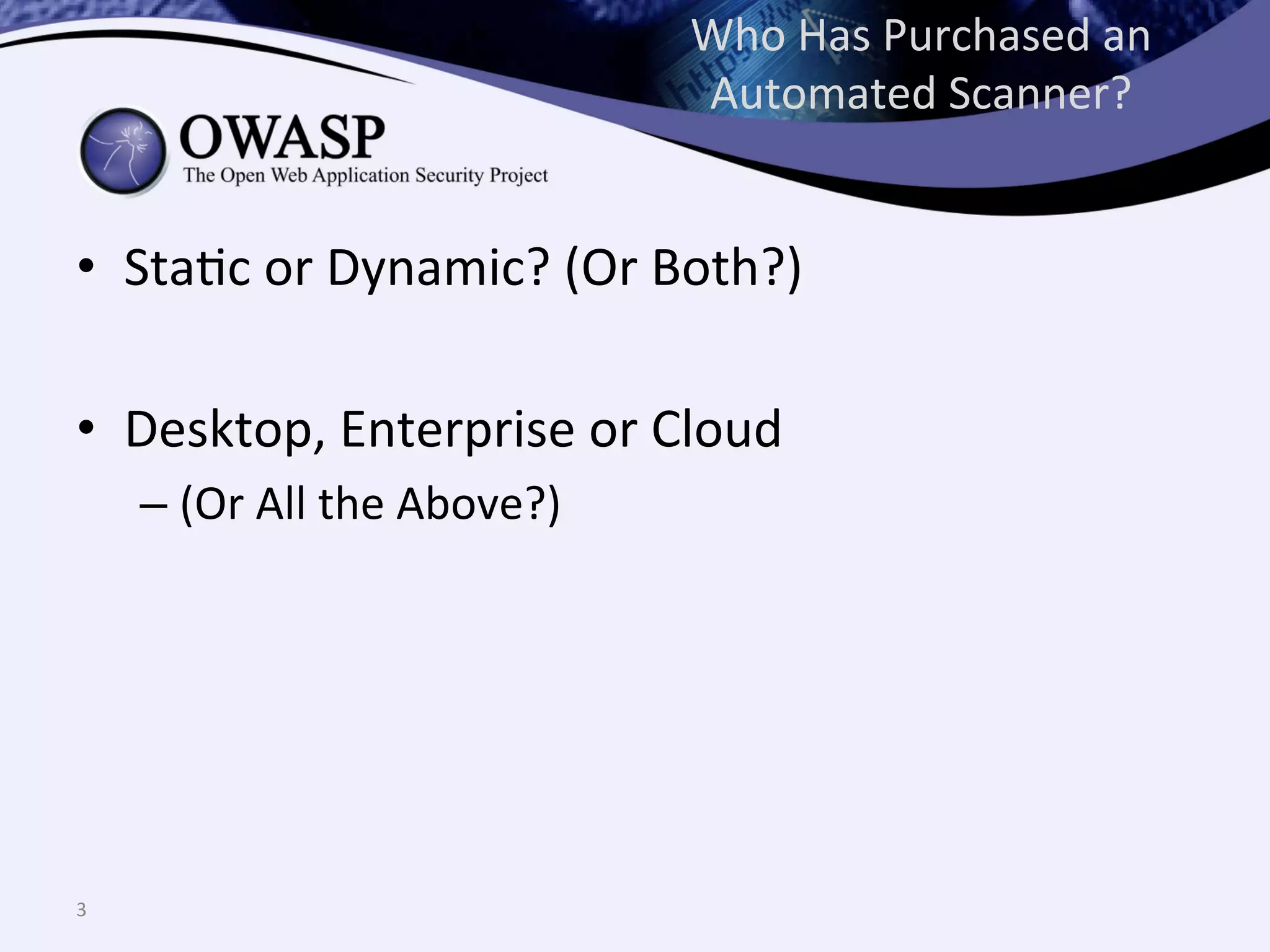 Who Has Purchased an Automated Scanner?

OWASP
The Open Web Application Security Project

• Static or Dynamic? (Or Both?)

• Desktop, Enterprise or Cloud
– (Or All the Above?)

3